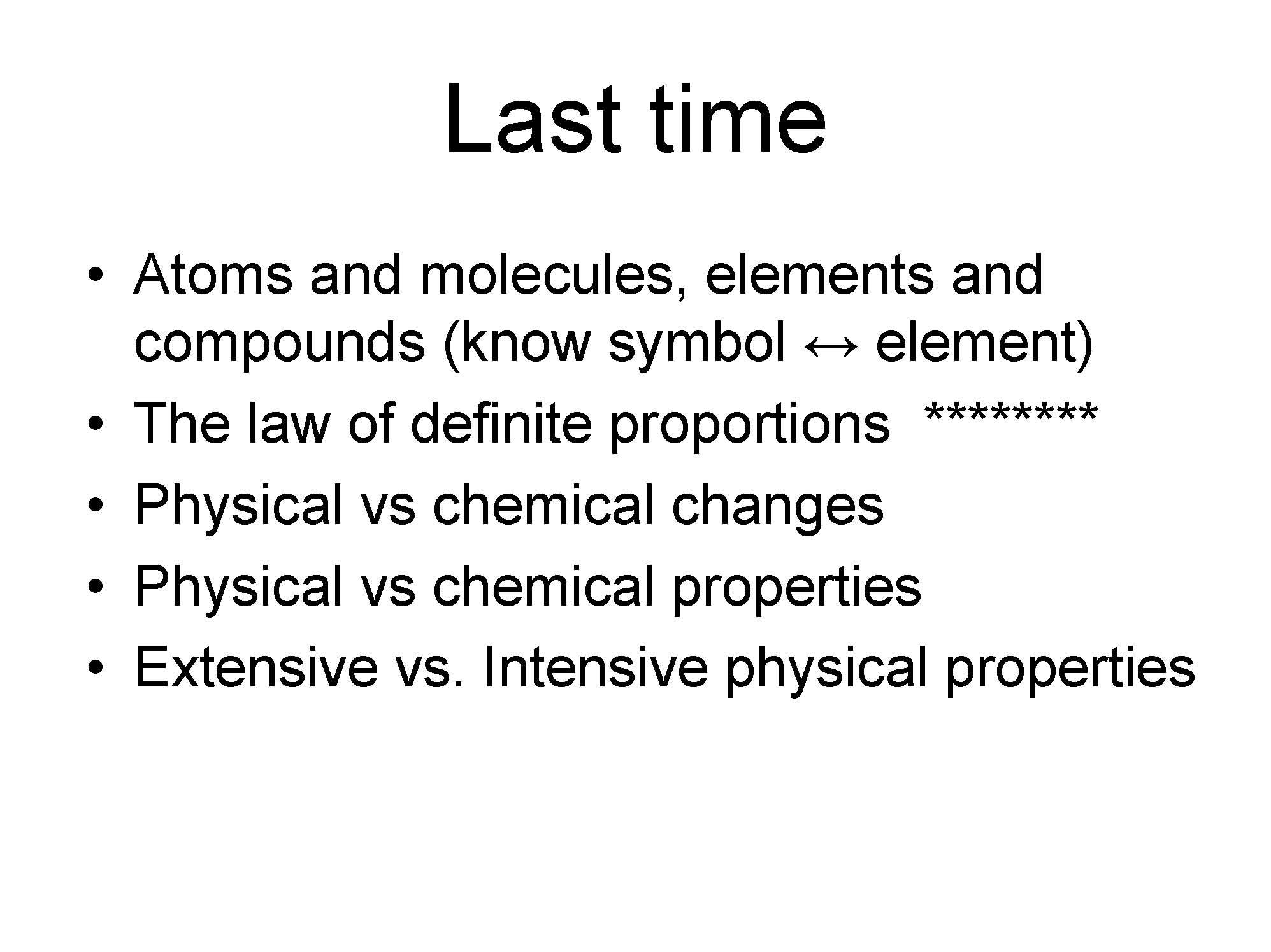 Last time

• Atoms and molecules, elements and compounds (know symbol ↔ element)
• The law of definite proportions *********
• Physical vs chemical changes
• Physical vs chemical properties
• Extensive vs. Intensive physical properties